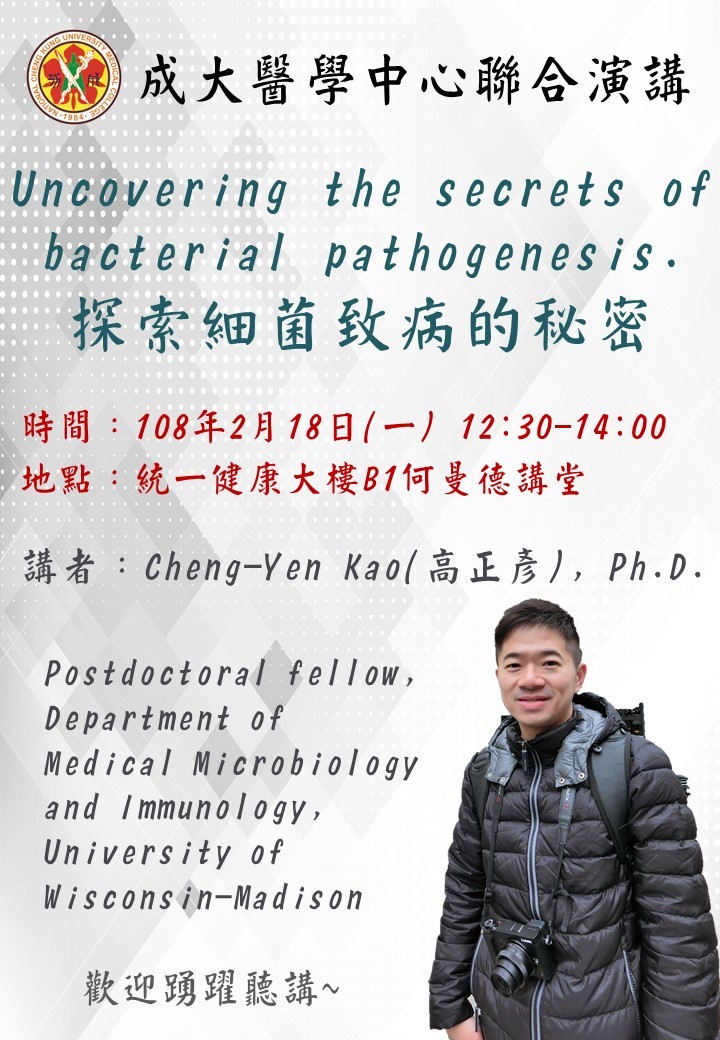 成大醫學中心聯合演講

Uncovering the secrets of bacterial pathogenesis.
探索細菌致病的秘密

時間：108年2月18日(一) 12:30-14:00
地點：統一健康大樓B1何曼德講堂

講者：Cheng-Yen Kao(高正彥), Ph.D.

Postdoctoral fellow,
Department of
Medical Microbiology
and Immunology,
University of
Wisconsin-Madison

歡迎踴躍聽講~